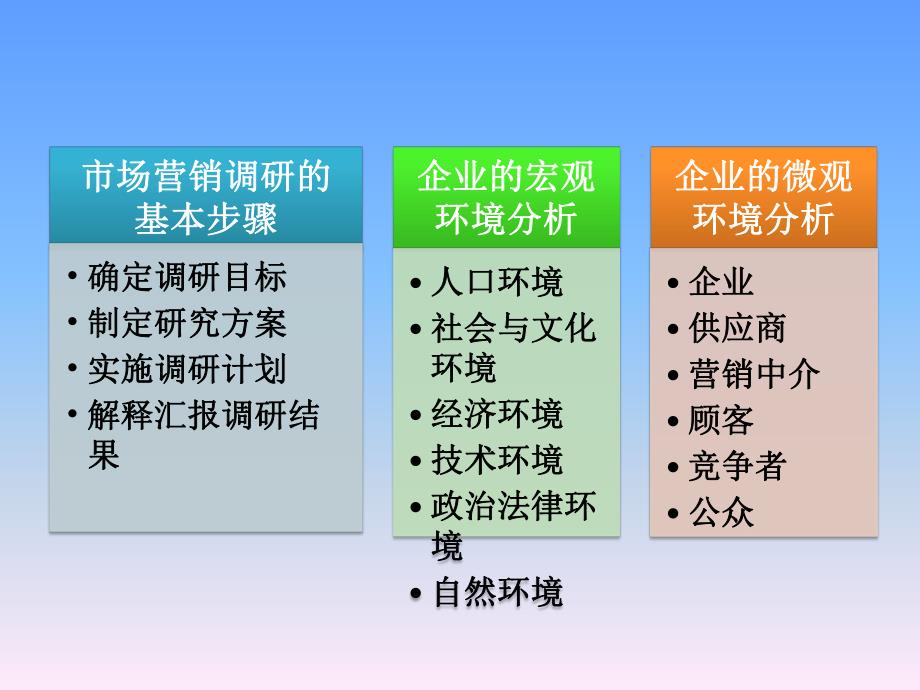 市场营销调研的基本步骤

• 确定调研目标
• 制定研究方案
• 实施调研计划
• 解释汇报调研结果

企业的宏观环境分析

• 人口环境
• 社会与文化环境
• 经济环境
• 技术环境
• 政治法律环境
• 自然环境

企业的微观环境分析

• 企业
• 供应商
• 营销中介
• 顾客
• 竞争者
• 公众